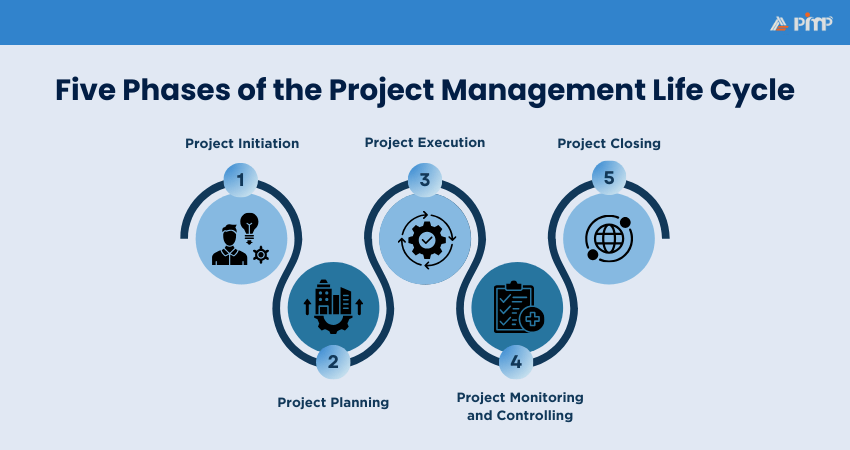 PMP

Five Phases of the Project Management Life Cycle

Project Initiation

1

Project Execution

3

Project Closing

5

2

Project Planning

4

Project Monitoring and Controlling